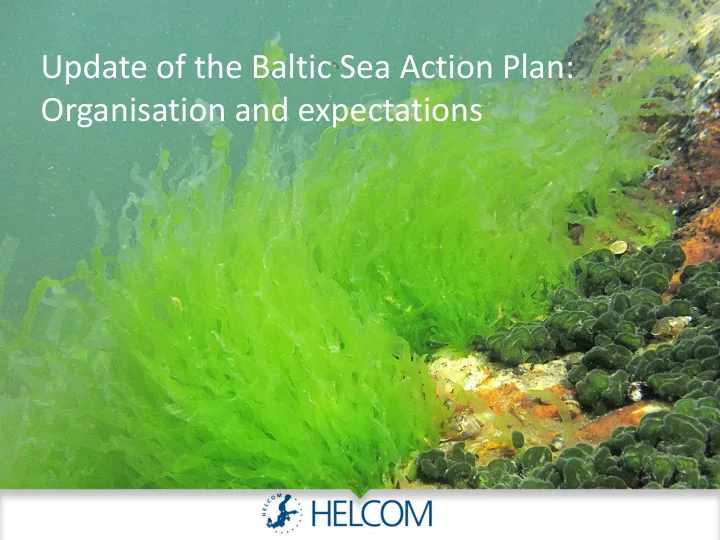 Update of the Baltic Sea Action Plan:
Organisation and expectations

HELCOM

HELCOM